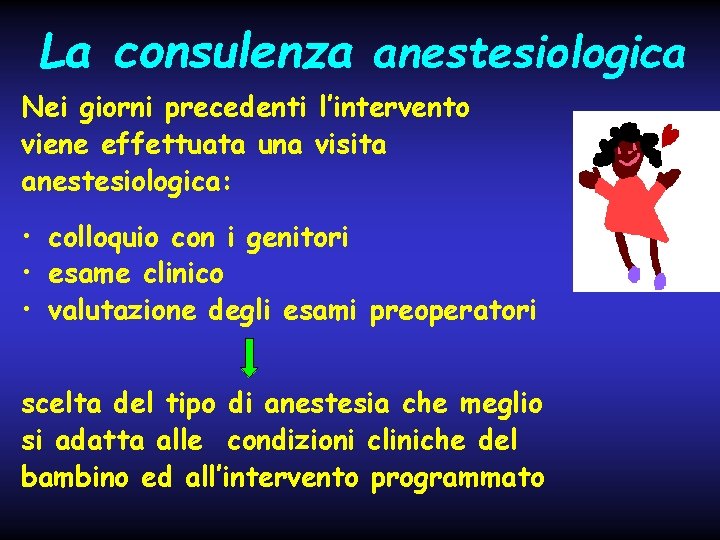 La consulenza anestesiologica

Nei giorni precedenti l'intervento viene effettuata una visita anestesiologica:

• colloquio con i genitori
• esame clinico
• valutazione degli esami preoperatori

scelta del tipo di anestesia che meglio si adatta alle condizioni cliniche del bambino ed all'intervento programmato